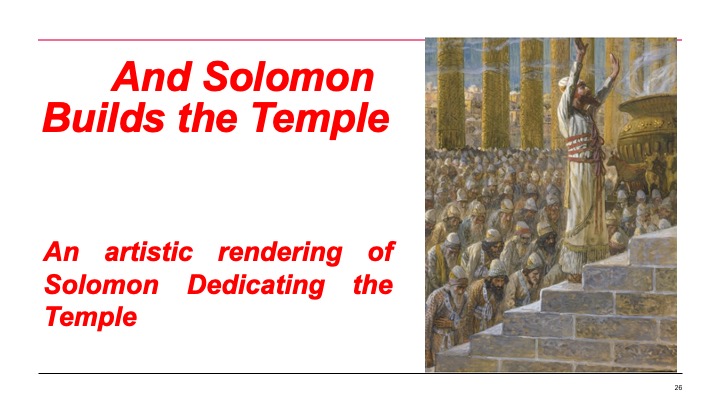 And Solomon Builds the Temple

An artistic rendering of Solomon Dedicating the Temple

26